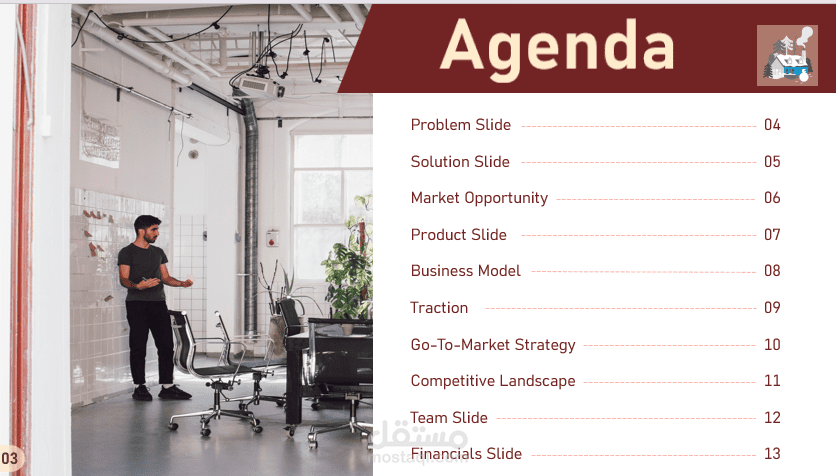 Agenda

Problem Slide 04

Solution Slide 05

Market Opportunity 06

Product Slide 07

Business Model 08

Traction 09

Go-To-Market Strategy 10

Competitive Landscape 11

Team Slide 12

Financials Slide 13

03

مستقل
mostaql.com